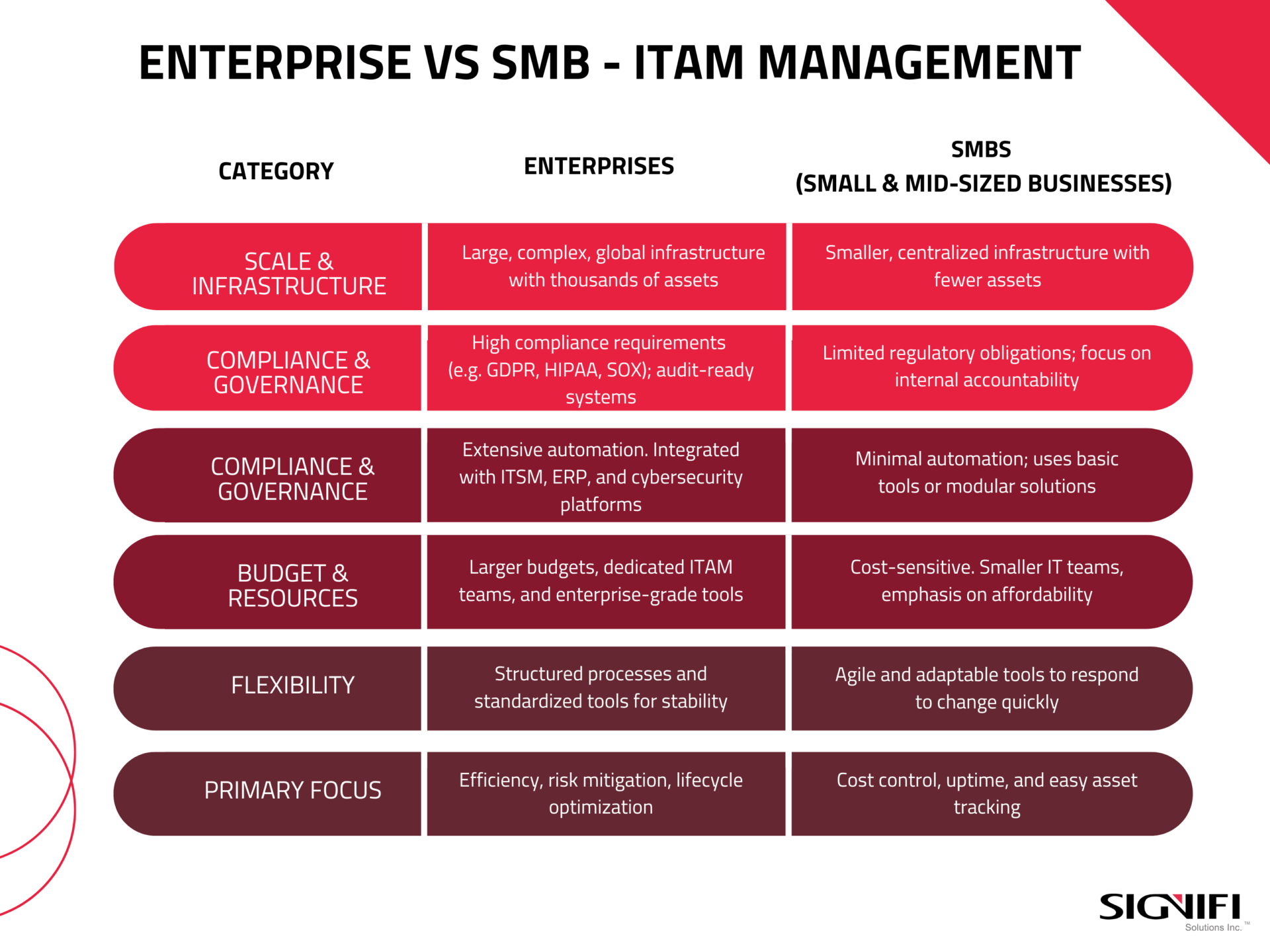 ENTERPRISE VS SMB - ITAM MANAGEMENT

| CATEGORY | ENTERPRISES | SMBS (SMALL & MID-SIZED BUSINESSES) |
|---|---|---|
| SCALE & INFRASTRUCTURE | Large, complex, global infrastructure with thousands of assets | Smaller, centralized infrastructure with fewer assets |
| COMPLIANCE & GOVERNANCE | High compliance requirements (e.g. GDPR, HIPAA, SOX); audit-ready systems | Limited regulatory obligations; focus on internal accountability |
| COMPLIANCE & GOVERNANCE | Extensive automation. Integrated with ITSM, ERP, and cybersecurity platforms | Minimal automation; uses basic tools or modular solutions |
| BUDGET & RESOURCES | Larger budgets, dedicated ITAM teams, and enterprise-grade tools | Cost-sensitive. Smaller IT teams, emphasis on affordability |
| FLEXIBILITY | Structured processes and standardized tools for stability | Agile and adaptable tools to respond to change quickly |
| PRIMARY FOCUS | Efficiency, risk mitigation, lifecycle optimization | Cost control, uptime, and easy asset tracking |

SIGNIFI
Solutions Inc. ™